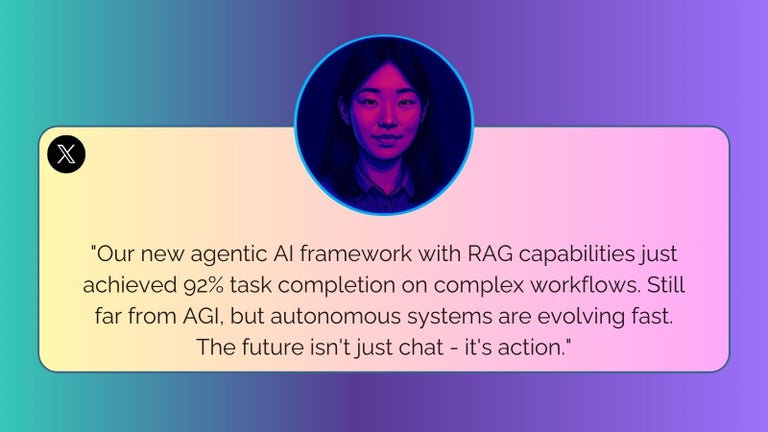 "Our new agentic AI framework with RAG capabilities just achieved 92% task completion on complex workflows. Still far from AGI, but autonomous systems are evolving fast. The future isn't just chat - it's action."